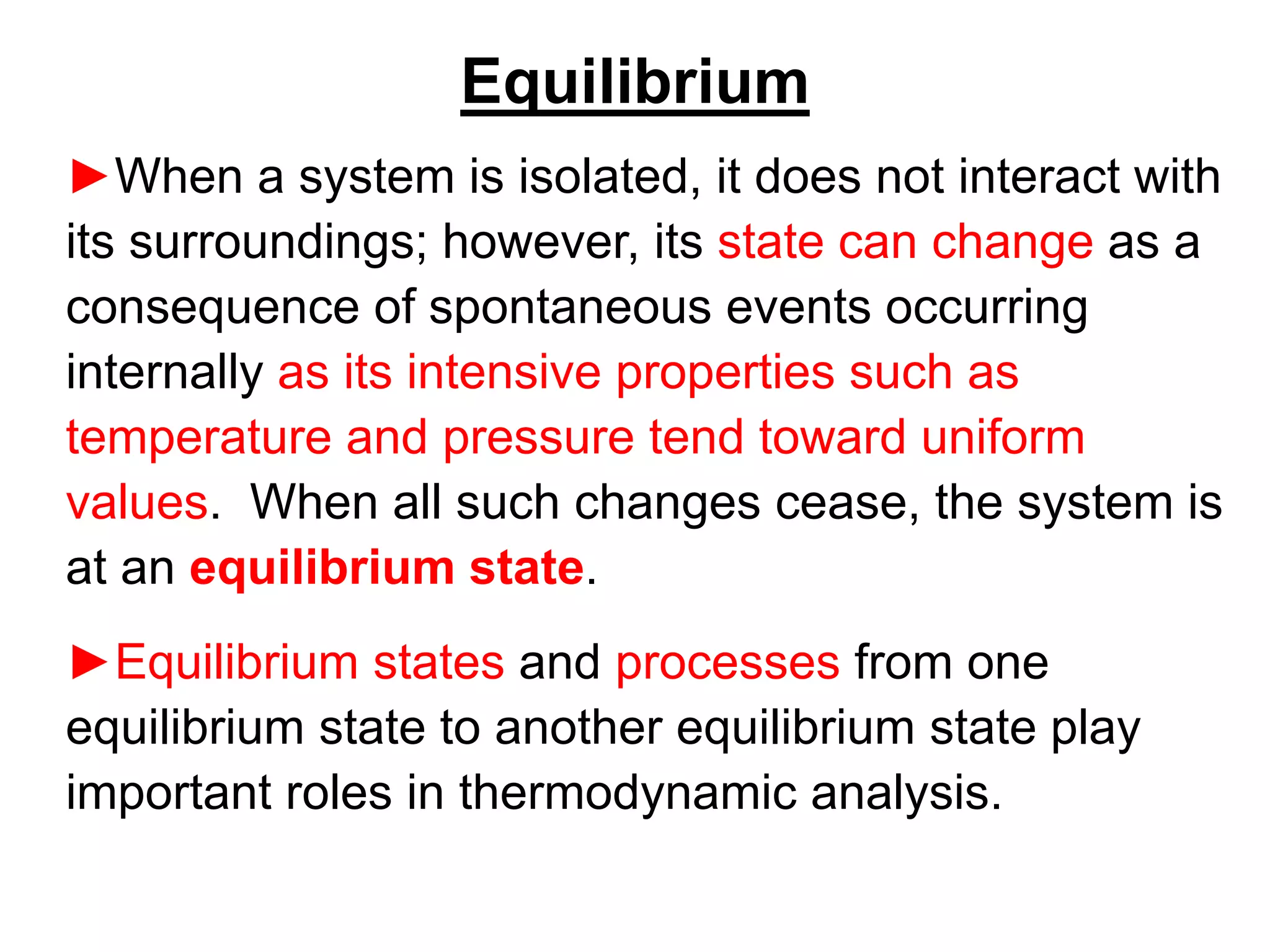 Equilibrium

►When a system is isolated, it does not interact with its surroundings; however, its state can change as a consequence of spontaneous events occurring internally as its intensive properties such as temperature and pressure tend toward uniform values.  When all such changes cease, the system is at an equilibrium state.

►Equilibrium states and processes from one equilibrium state to another equilibrium state play important roles in thermodynamic analysis.